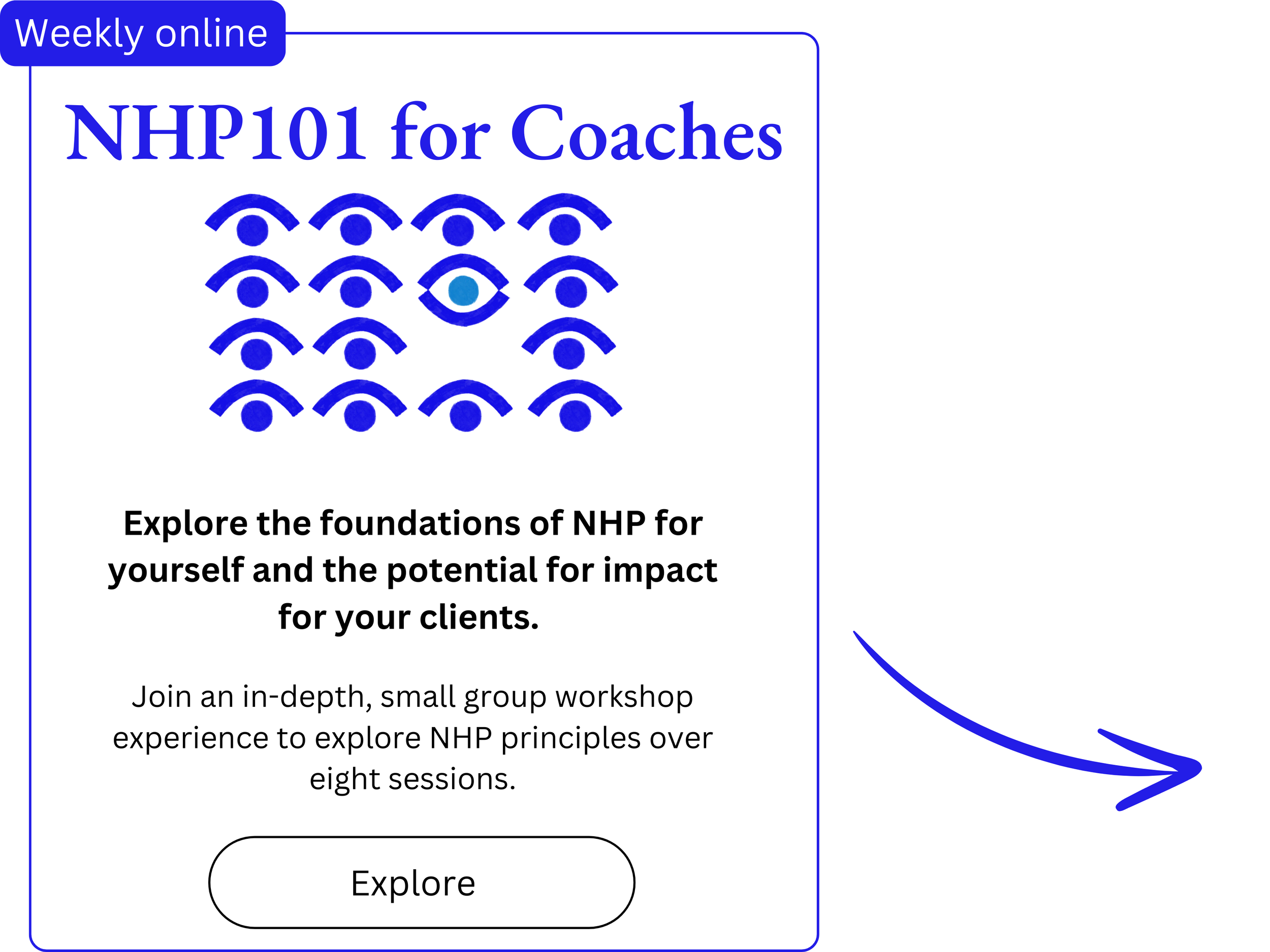 Weekly online

NHP101 for Coaches

Explore the foundations of NHP for yourself and the potential for impact for your clients.

Join an in-depth, small group workshop experience to explore NHP principles over eight sessions.

Explore